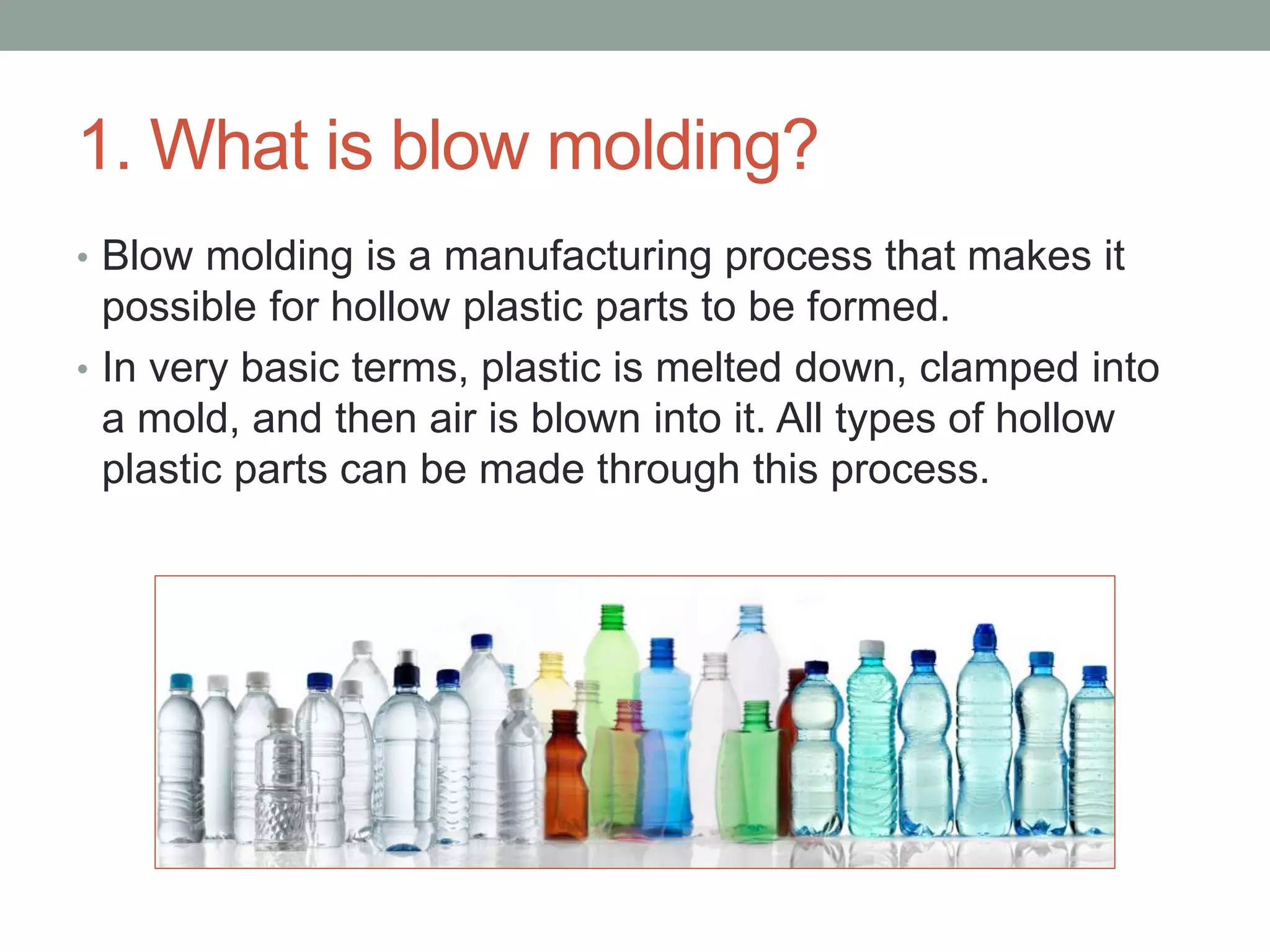 1. What is blow molding?

• Blow molding is a manufacturing process that makes it possible for hollow plastic parts to be formed.

• In very basic terms, plastic is melted down, clamped into a mold, and then air is blown into it. All types of hollow plastic parts can be made through this process.